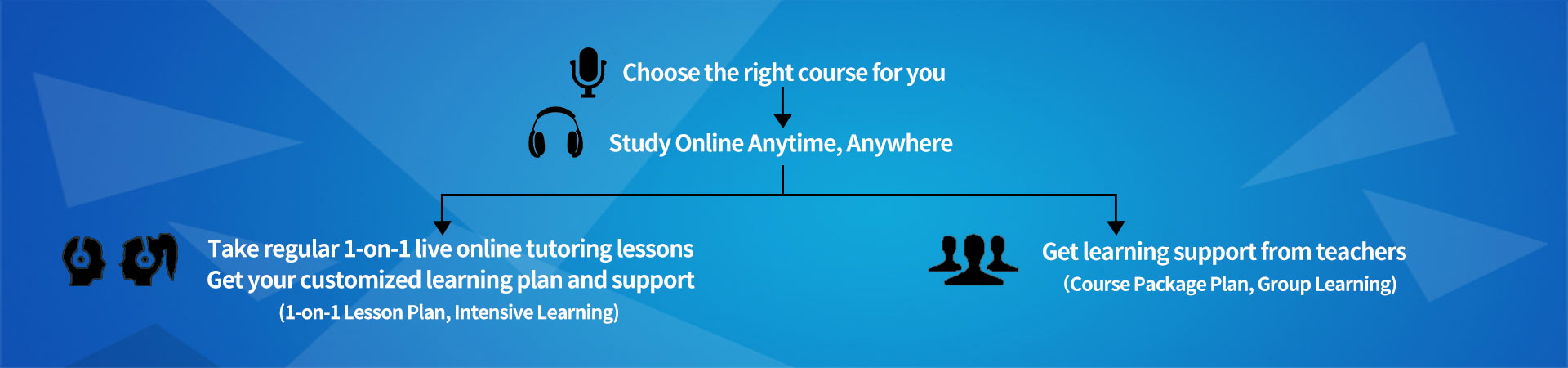 Choose the right course for you

Study Online Anytime, Anywhere

Take regular 1-on-1 live online tutoring lessons
Get your customized learning plan and support
(1-on-1 Lesson Plan, Intensive Learning)

Get learning support from teachers
(Course Package Plan, Group Learning)